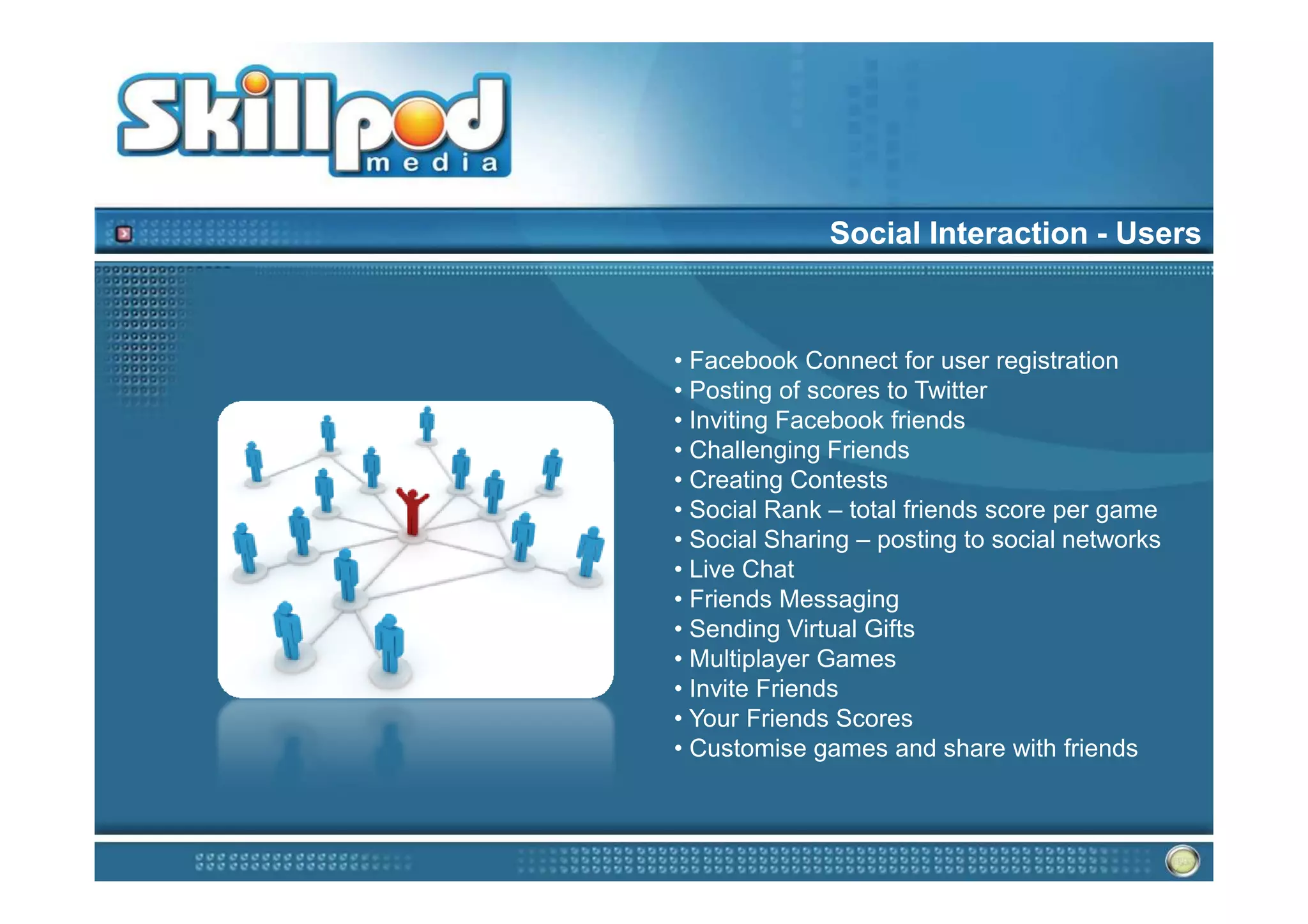 Skillpod media

Social Interaction - Users

• Facebook Connect for user registration
• Posting of scores to Twitter
• Inviting Facebook friends
• Challenging Friends
• Creating Contests
• Social Rank – total friends score per game
• Social Sharing – posting to social networks
• Live Chat
• Friends Messaging
• Sending Virtual Gifts
• Multiplayer Games
• Invite Friends
• Your Friends Scores
• Customise games and share with friends